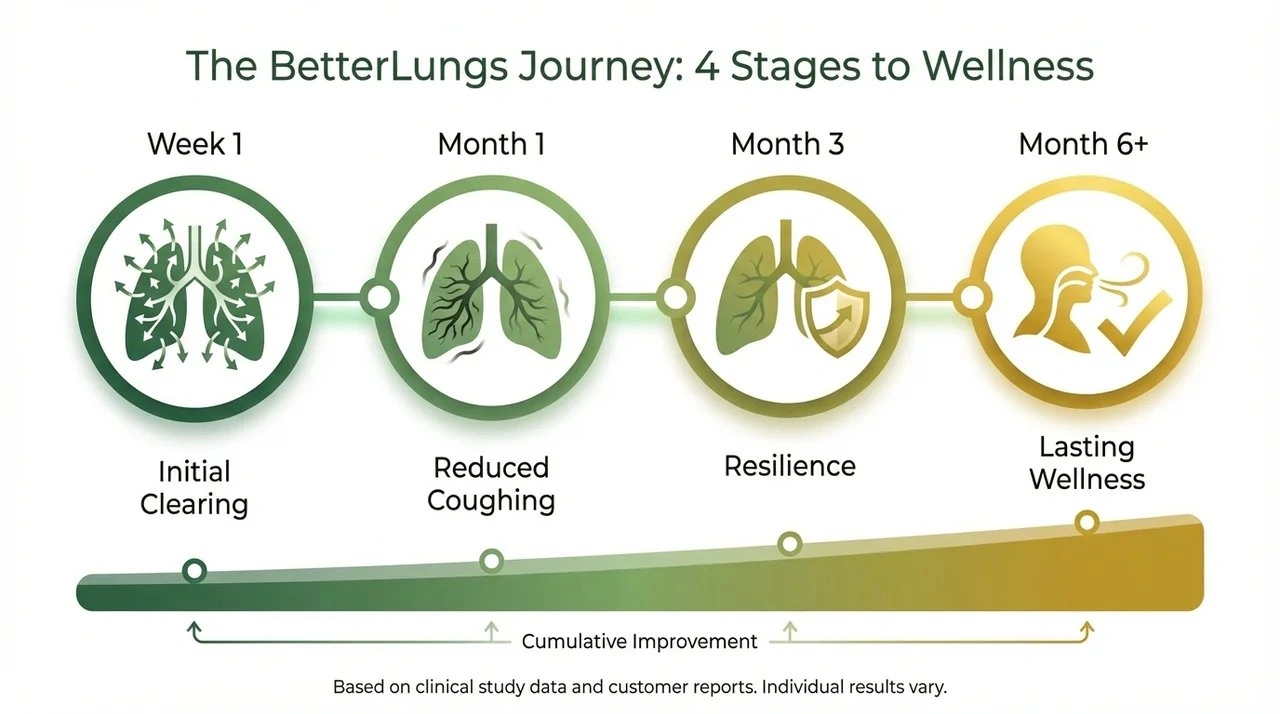 The BetterLungs Journey: 4 Stages to Wellness

Week 1

Month 1

Month 3

Month 6+

Initial Clearing

Reduced Coughing

Resilience

Lasting Wellness

Cumulative Improvement

Based on clinical study data and customer reports. Individual results vary.